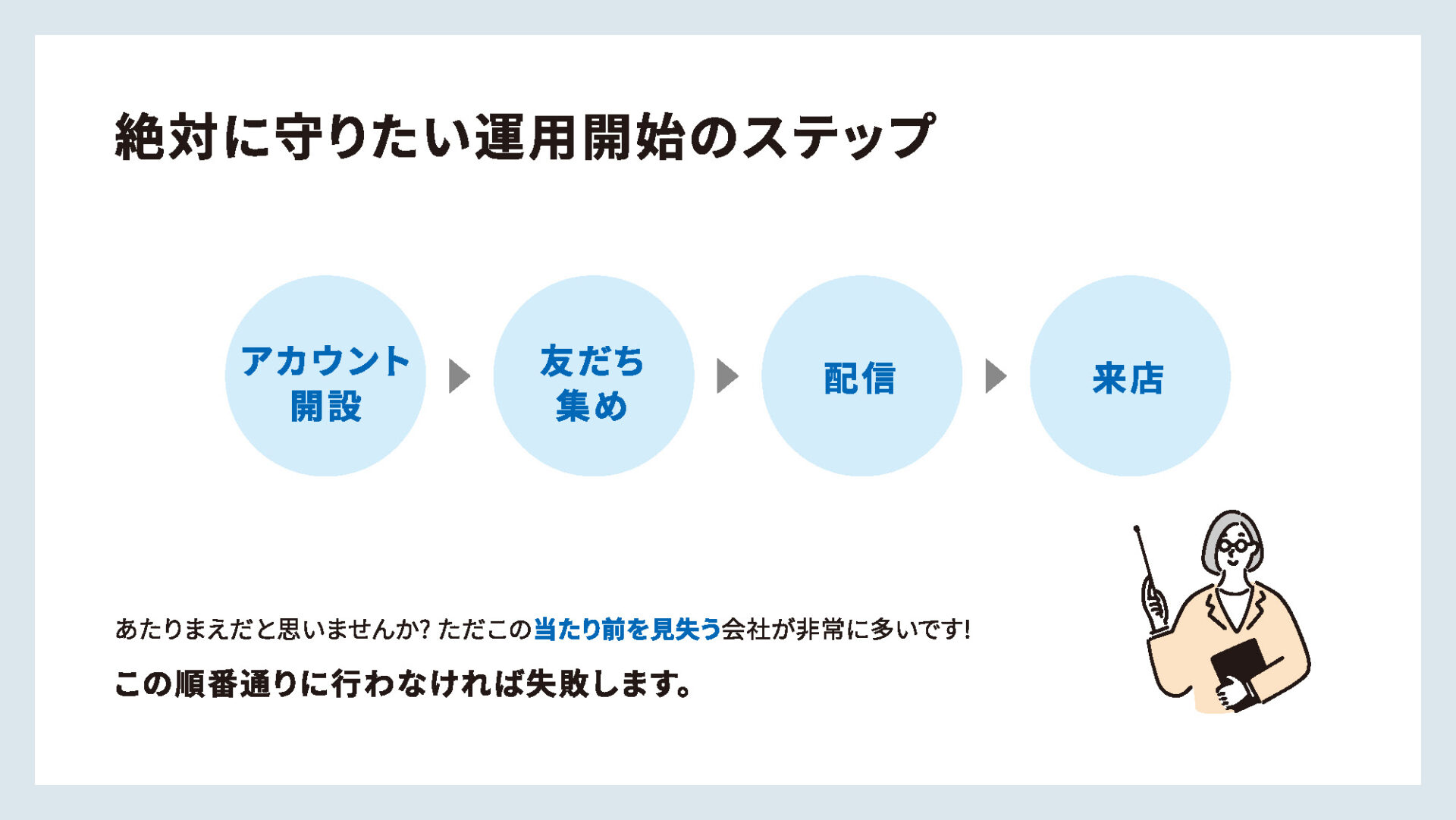 絶対に守りたい運用開始のステップ

アカウント開設

友だち集め

配信

来店

あたりまえだと思いませんか? ただこの当たり前を見失う会社が非常に多いです!

この順番通りに行わなければ失敗します。